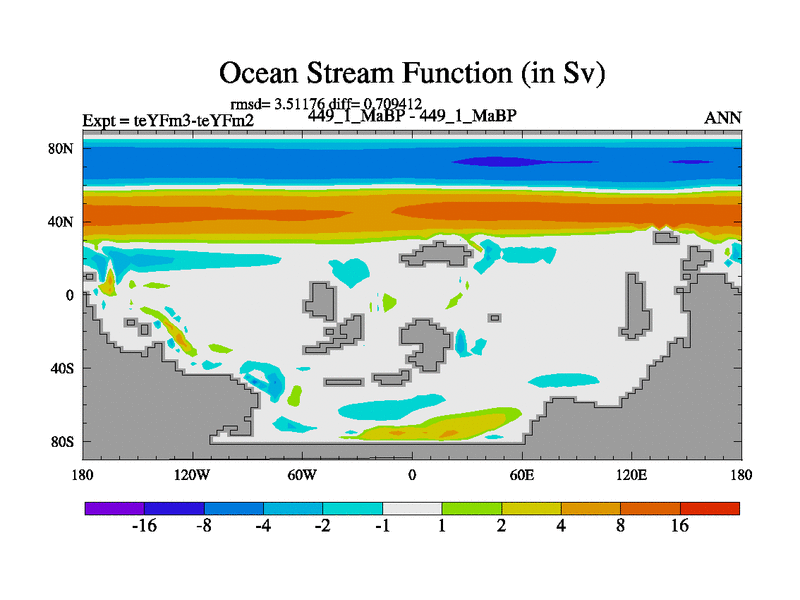 Ocean Stream Function (in Sv)

rmsd= 3.51176 diff= 0.709412

Expt = teYFm3-teYFm2

449_1_MaBP - 449_1_MaBP

ANN

80N

40N

0

40S

80S

180

120W

60W

0

60E

120E

180

-16 -8 -4 -2 -1 1 2 4 8 16